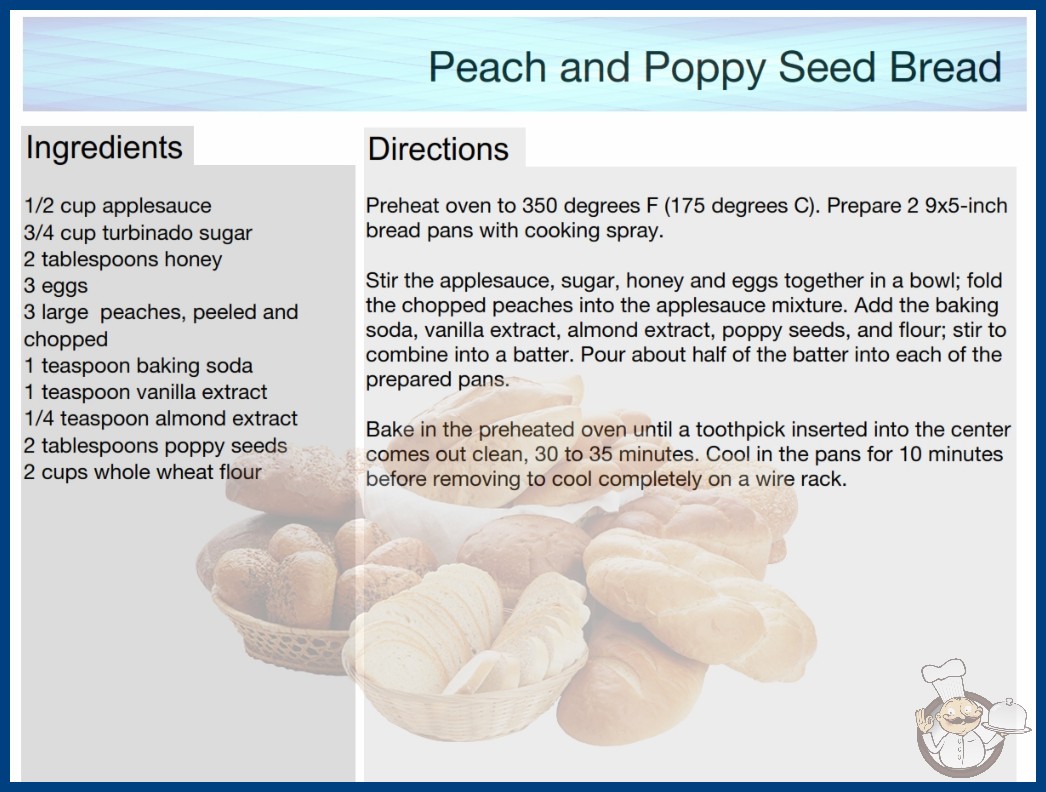 Peach and Poppy Seed Bread

Ingredients

1/2 cup applesauce
3/4 cup turbinado sugar
2 tablespoons honey
3 eggs
3 large peaches, peeled and chopped
1 teaspoon baking soda
1 teaspoon vanilla extract
1/4 teaspoon almond extract
2 tablespoons poppy seeds
2 cups whole wheat flour

Directions

Preheat oven to 350 degrees F (175 degrees C). Prepare 2 9x5-inch bread pans with cooking spray.

Stir the applesauce, sugar, honey and eggs together in a bowl; fold the chopped peaches into the applesauce mixture. Add the baking soda, vanilla extract, almond extract, poppy seeds, and flour; stir to combine into a batter. Pour about half of the batter into each of the prepared pans.

Bake in the preheated oven until a toothpick inserted into the center comes out clean, 30 to 35 minutes. Cool in the pans for 10 minutes before removing to cool completely on a wire rack.